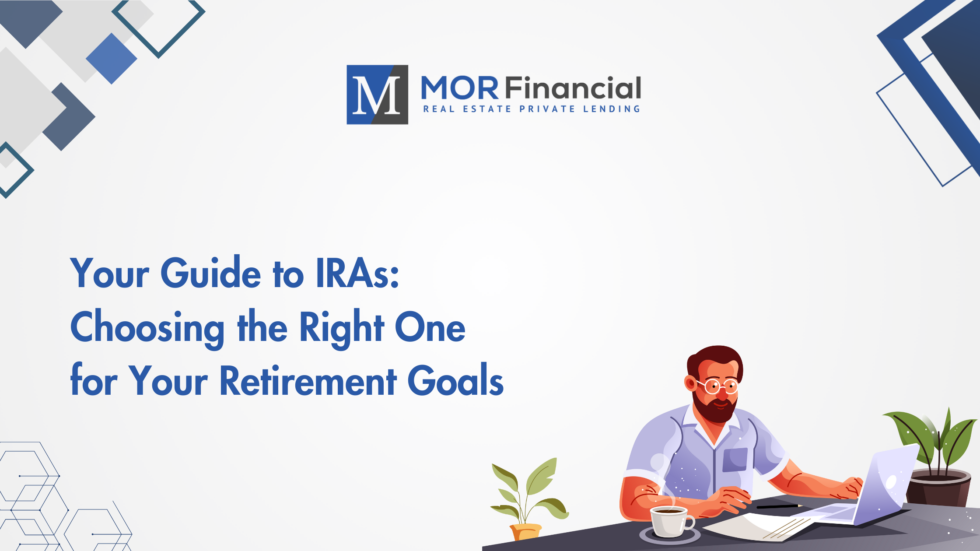 M MOR Financial
REAL ESTATE PRIVATE LENDING

Your Guide to IRAs: Choosing the Right One for Your Retirement Goals